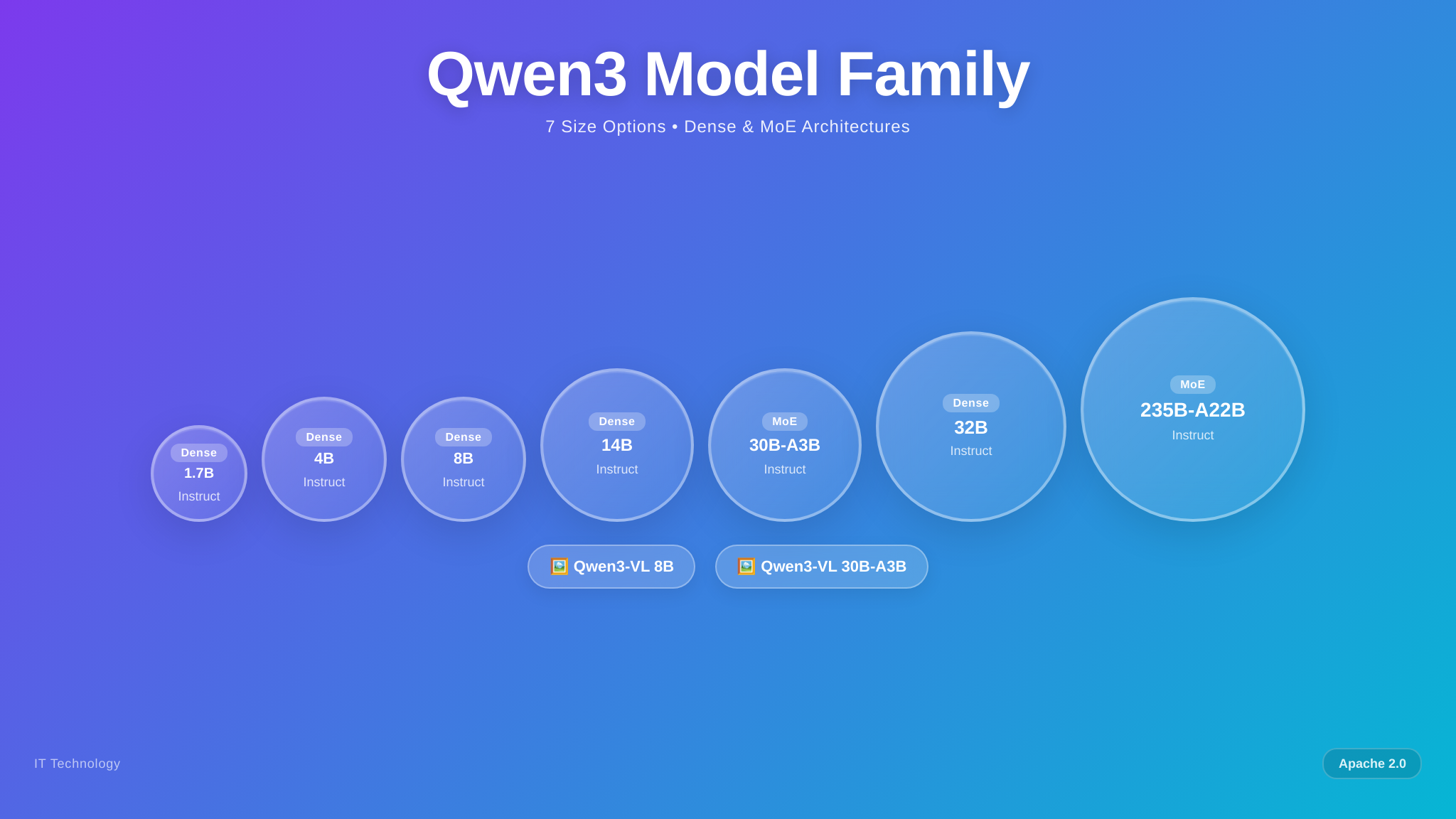 Qwen3 Model Family

7 Size Options • Dense & MoE Architectures

Dense
1.7B
Instruct

Dense
4B
Instruct

Dense
8B
Instruct

Dense
14B
Instruct

MoE
30B-A3B
Instruct

Dense
32B
Instruct

MoE
235B-A22B
Instruct

🖼️ Qwen3-VL 8B

🖼️ Qwen3-VL 30B-A3B

IT Technology

Apache 2.0